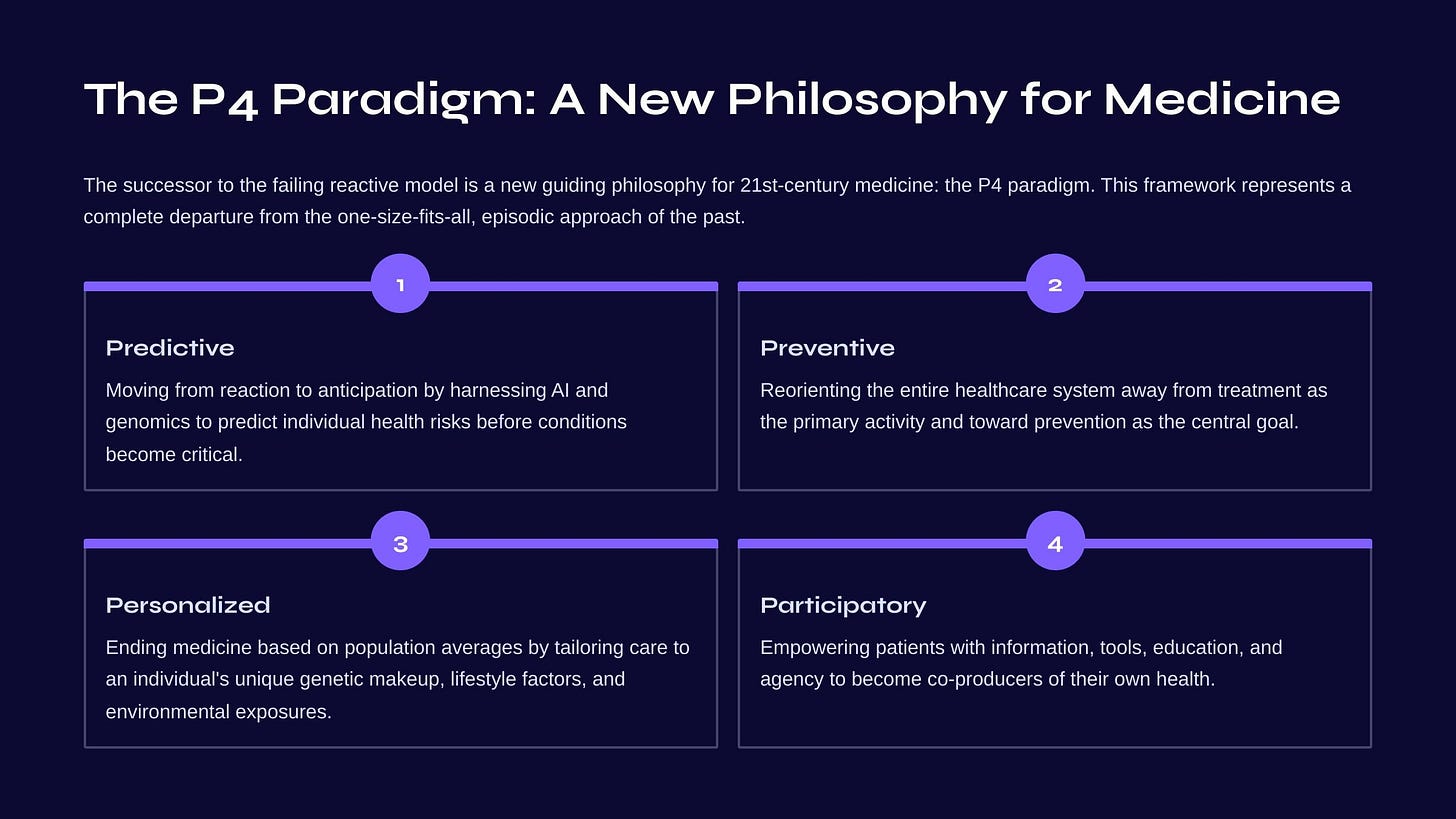 The P4 Paradigm: A New Philosophy for Medicine

The successor to the failing reactive model is a new guiding philosophy for 21st-century medicine: the P4 paradigm. This framework represents a complete departure from the one-size-fits-all, episodic approach of the past.

1

Predictive

Moving from reaction to anticipation by harnessing AI and genomics to predict individual health risks before conditions become critical.

2

Preventive

Reorienting the entire healthcare system away from treatment as the primary activity and toward prevention as the central goal.

3

Personalized

Ending medicine based on population averages by tailoring care to an individual's unique genetic makeup, lifestyle factors, and environmental exposures.

4

Participatory

Empowering patients with information, tools, education, and agency to become co-producers of their own health.